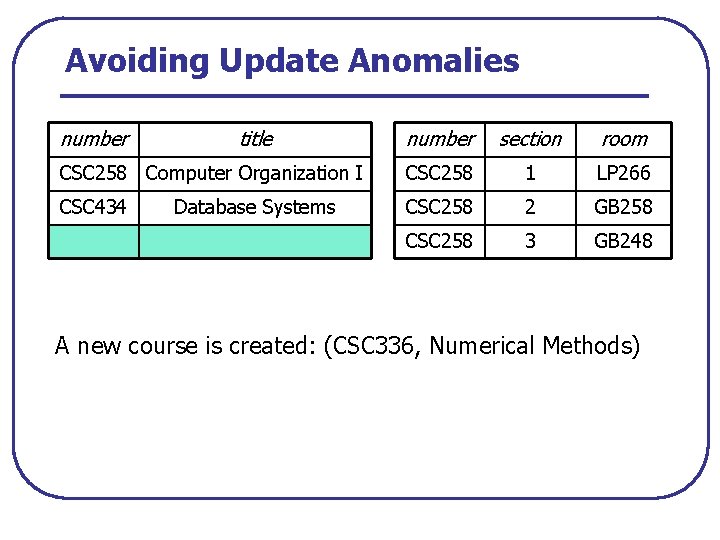 Avoiding Update Anomalies

| number | title |
|---|---|
| CSC258 | Computer Organization I |
| CSC434 | Database Systems |
| | |

| number | section | room |
|---|---|---|
| CSC258 | 1 | LP266 |
| CSC258 | 2 | GB258 |
| CSC258 | 3 | GB248 |

A new course is created: (CSC336, Numerical Methods)